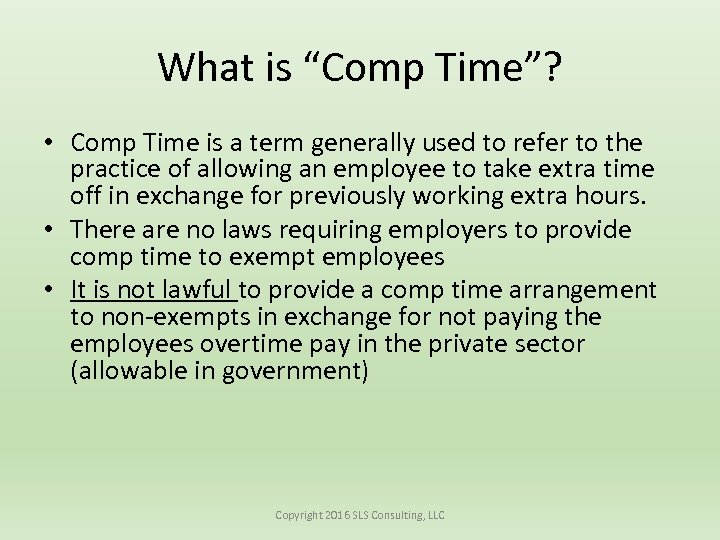 What is “Comp Time”?

• Comp Time is a term generally used to refer to the practice of allowing an employee to take extra time off in exchange for previously working extra hours.
• There are no laws requiring employers to provide comp time to exempt employees
• It is not lawful to provide a comp time arrangement to non-exempts in exchange for not paying the employees overtime pay in the private sector (allowable in government)

Copyright 2016 SLS Consulting, LLC